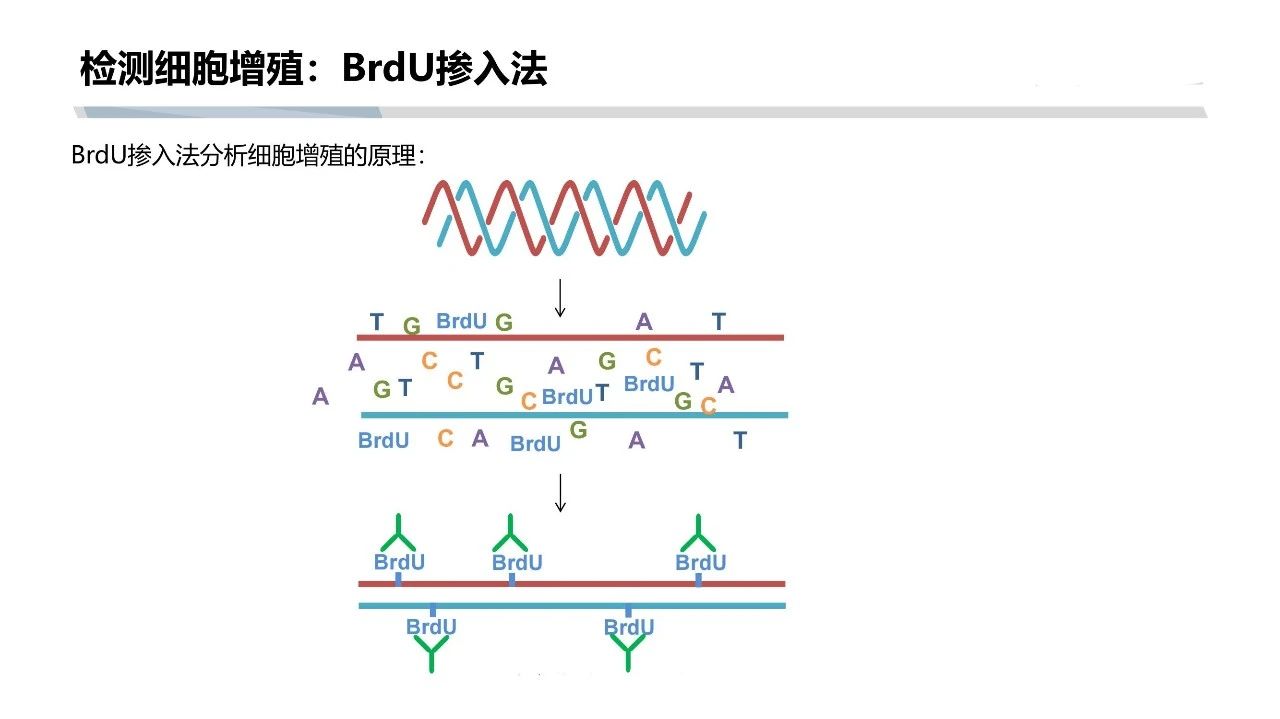 检测细胞增殖：BrdU掺入法

BrdU掺入法分析细胞增殖的原理：

T G BrdU G A T

A C T A G C
A G T C G C BrdU T BrdU T A
G C

BrdU C A BrdU G A T

BrdU BrdU BrdU

BrdU BrdU